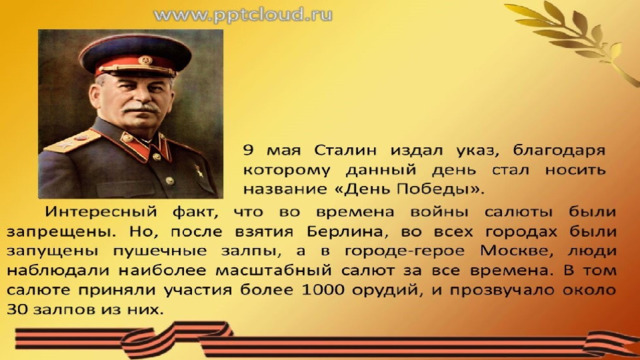 www.pptcloud.ru

9 мая Сталин издал указ, благодаря которому данный день стал носить название «День Победы».

Интересный факт, что во времена войны салюты были запрещены. Но, после взятия Берлина, во всех городах были запущены пушечные залпы, а в городе-герое Москве, люди наблюдали наиболее масштабный салют за все времена. В том салюте приняли участия более 1000 орудий, и прозвучало около 30 залпов из них.